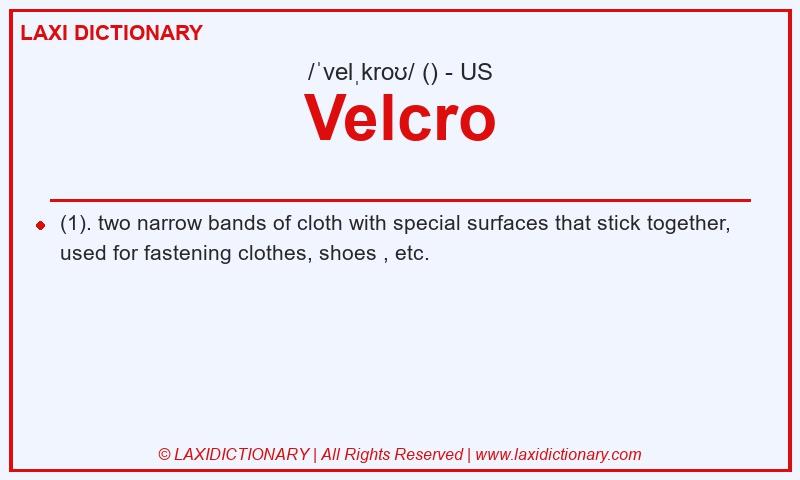 LAXI DICTIONARY

/ˈvelˌkroʊ/ () - US

Velcro

(1). two narrow bands of cloth with special surfaces that stick together, used for fastening clothes, shoes , etc.

© LAXIDICTIONARY | All Rights Reserved | www.laxidictionary.com